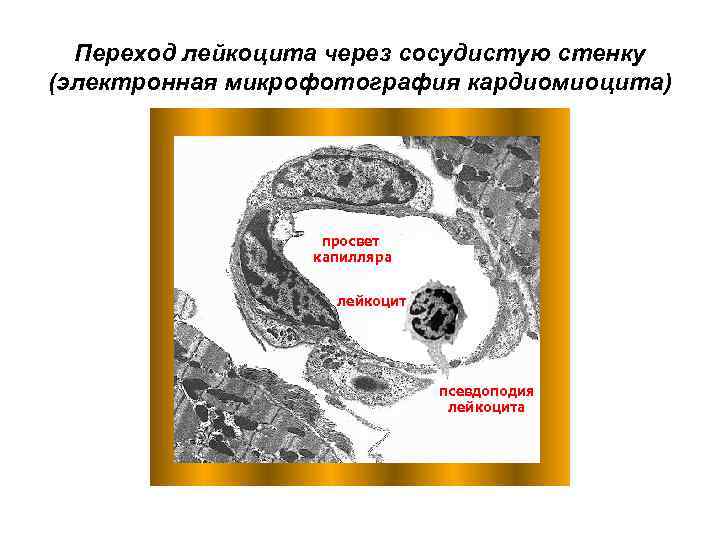 Переход лейкоцита через сосудистую стенку (электронная микрофотография кардиомиоцита)

просвет капилляра

лейкоцит

псевдоподия лейкоцита